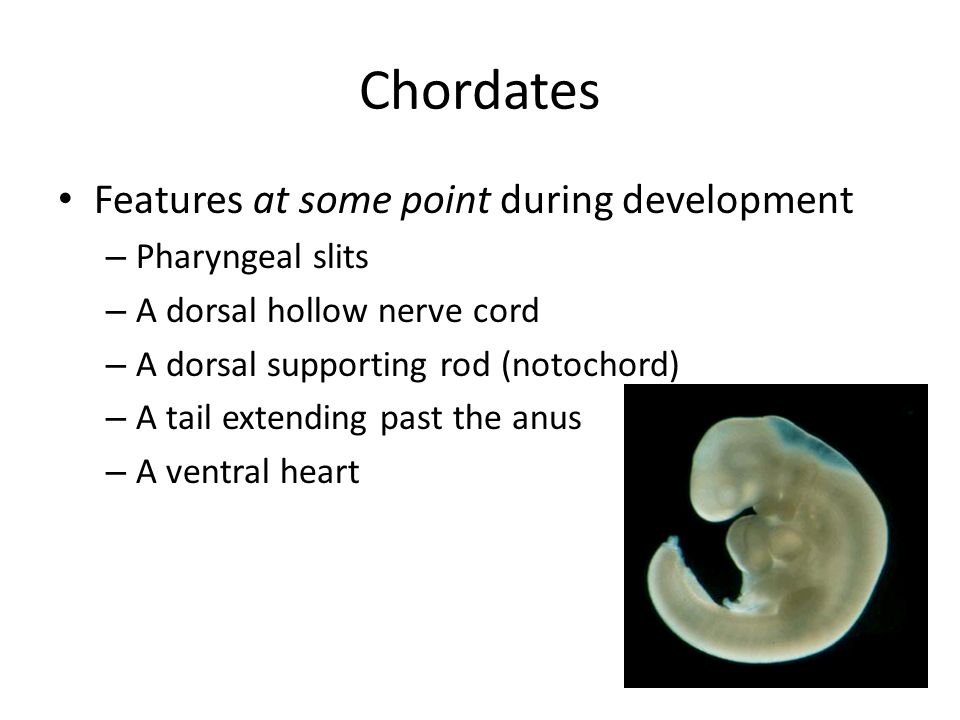 Chordates

• Features at some point during development
– Pharyngeal slits
– A dorsal hollow nerve cord
– A dorsal supporting rod (notochord)
– A tail extending past the anus
– A ventral heart